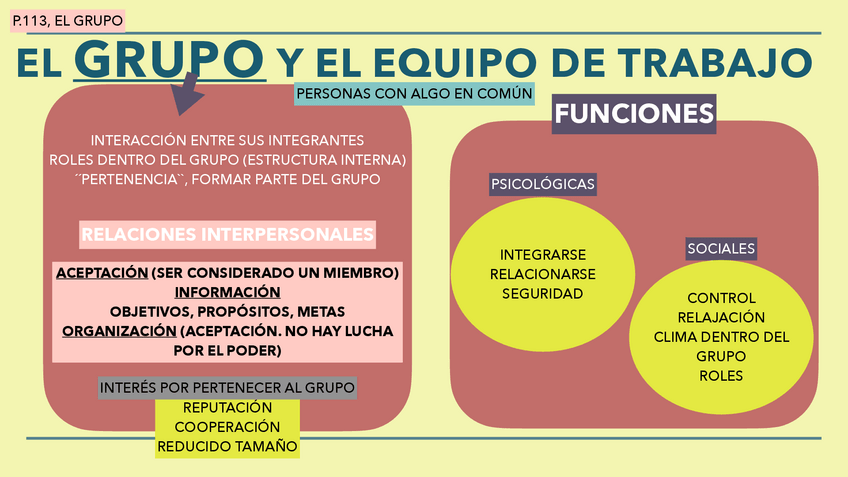 P.113, EL GRUPO

EL GRUPO Y EL EQUIPO DE TRABAJO

PERSONAS CON ALGO EN COMÚN

INTERACCIÓN ENTRE SUS INTEGRANTES
ROLES DENTRO DEL GRUPO (ESTRUCTURA INTERNA)
´´PERTENENCIA``, FORMAR PARTE DEL GRUPO

RELACIONES INTERPERSONALES

ACEPTACIÓN (SER CONSIDERADO UN MIEMBRO)
INFORMACIÓN
OBJETIVOS, PROPÓSITOS, METAS
ORGANIZACIÓN (ACEPTACIÓN. NO HAY LUCHA POR EL PODER)

INTERÉS POR PERTENECER AL GRUPO

REPUTACIÓN
COOPERACIÓN
REDUCIDO TAMAÑO

FUNCIONES

PSICOLÓGICAS

INTEGRARSE
RELACIONARSE
SEGURIDAD

SOCIALES

CONTROL
RELAJACIÓN
CLIMA DENTRO DEL GRUPO
ROLES